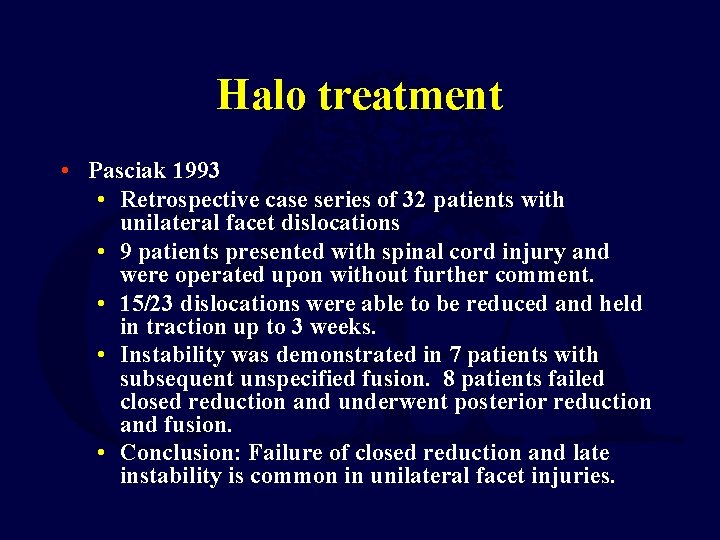 Halo treatment

• Pasciak 1993
  • Retrospective case series of 32 patients with unilateral facet dislocations
  • 9 patients presented with spinal cord injury and were operated upon without further comment.
  • 15/23 dislocations were able to be reduced and held in traction up to 3 weeks.
  • Instability was demonstrated in 7 patients with subsequent unspecified fusion. 8 patients failed closed reduction and underwent posterior reduction and fusion.
  • Conclusion: Failure of closed reduction and late instability is common in unilateral facet injuries.